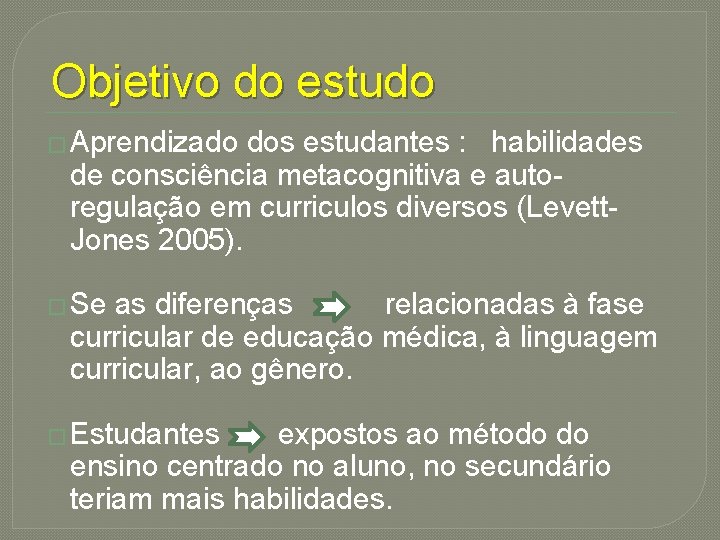 Objetivo do estudo

Aprendizado dos estudantes : habilidades de consciência metacognitiva e auto-regulação em curriculos diversos (Levett-Jones 2005).

Se as diferenças relacionadas à fase curricular de educação médica, à linguagem curricular, ao gênero.

Estudantes expostos ao método do ensino centrado no aluno, no secundário teriam mais habilidades.